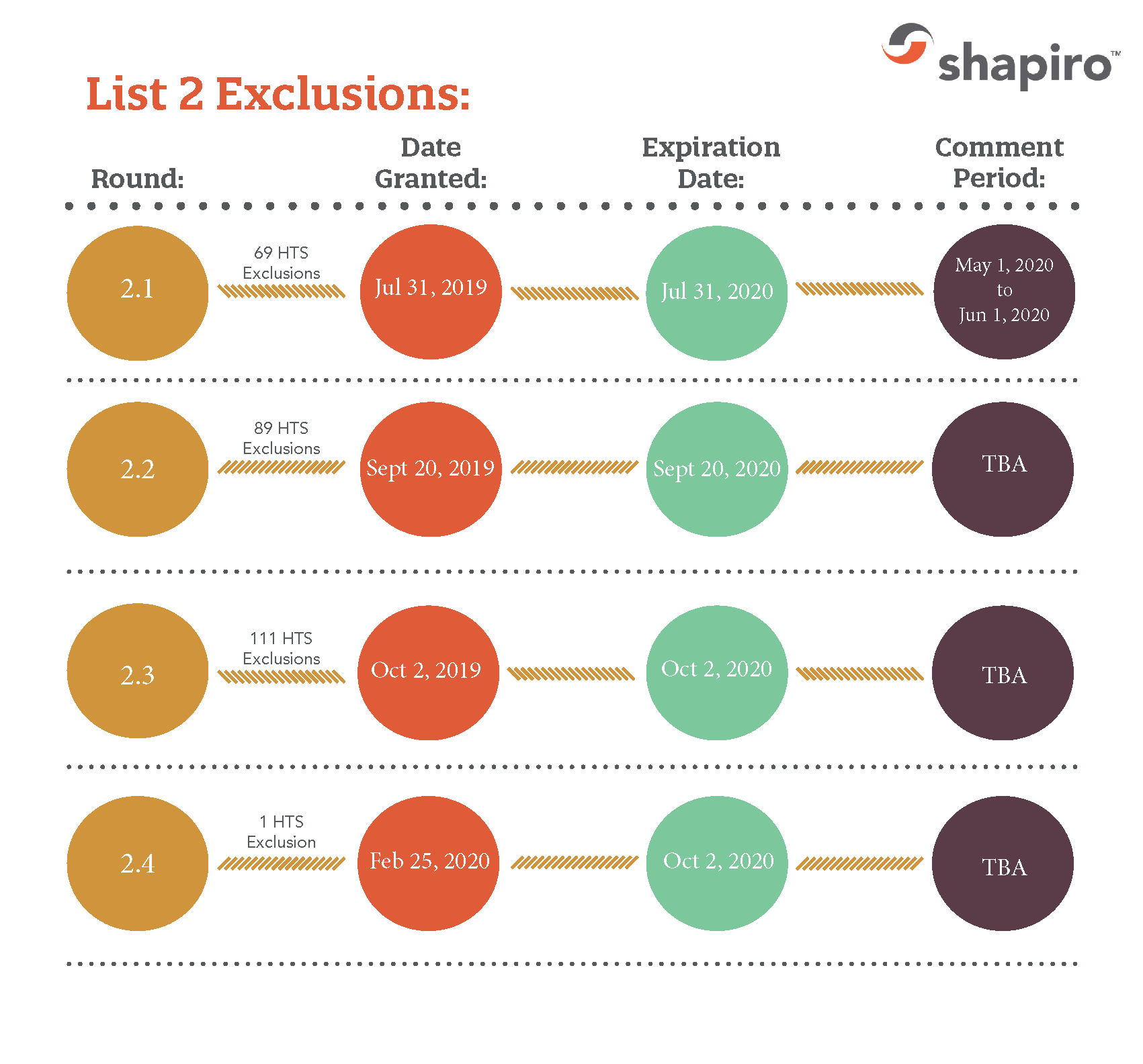 shapiro™

List 2 Exclusions:

| Round: | | Date Granted: | Expiration Date: | Comment Period: |
|---|---|---|---|---|
| 2.1 | 69 HTS Exclusions | Jul 31, 2019 | Jul 31, 2020 | May 1, 2020 to Jun 1, 2020 |
| 2.2 | 89 HTS Exclusions | Sept 20, 2019 | Sept 20, 2020 | TBA |
| 2.3 | 111 HTS Exclusions | Oct 2, 2019 | Oct 2, 2020 | TBA |
| 2.4 | 1 HTS Exclusion | Feb 25, 2020 | Oct 2, 2020 | TBA |